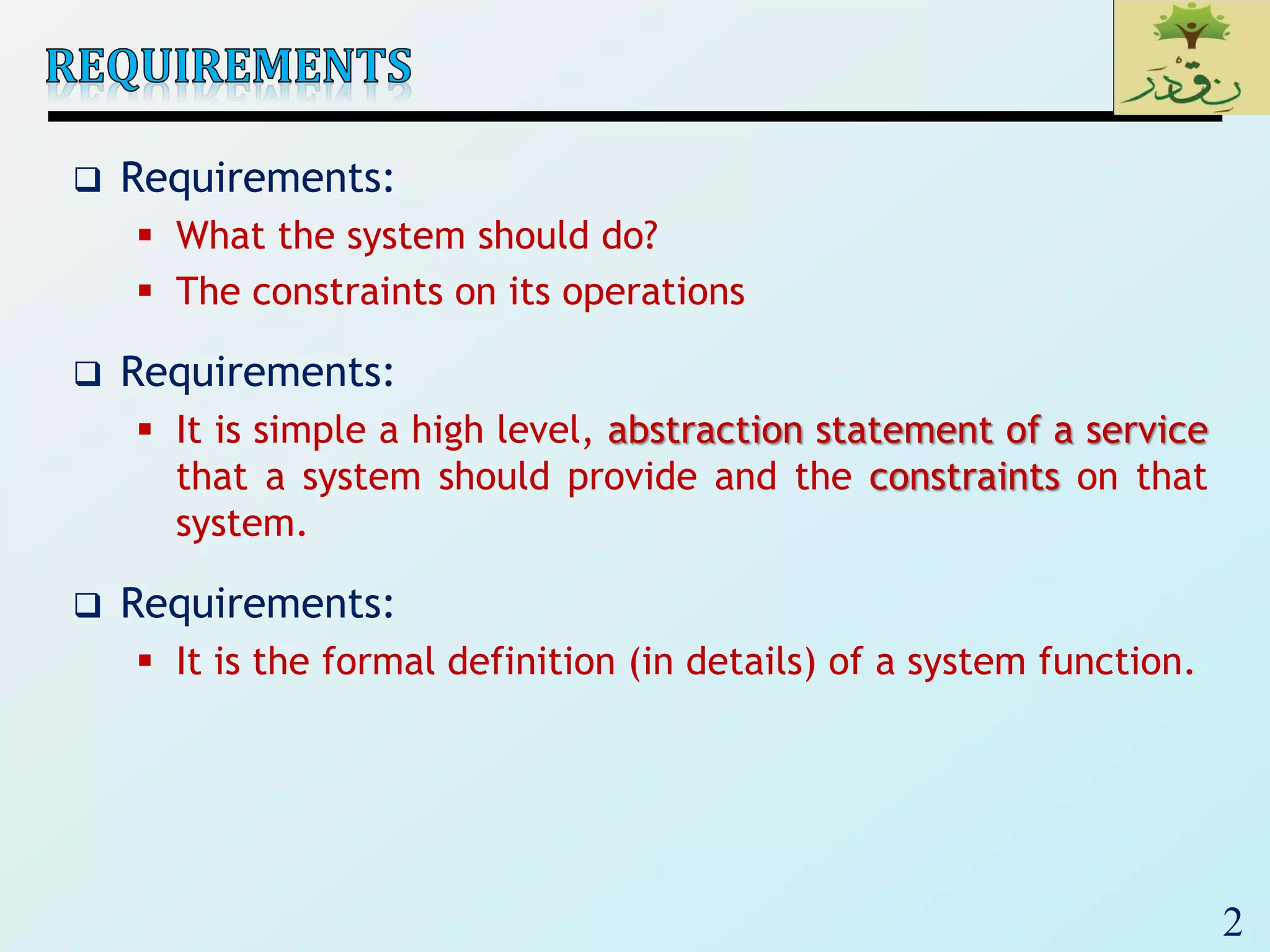 REQUIREMENTS

نقدر

❑ Requirements:
▪ What the system should do?
▪ The constraints on its operations

❑ Requirements:
▪ It is simple a high level, abstraction statement of a service that a system should provide and the constraints on that system.

❑ Requirements:
▪ It is the formal definition (in details) of a system function.

2